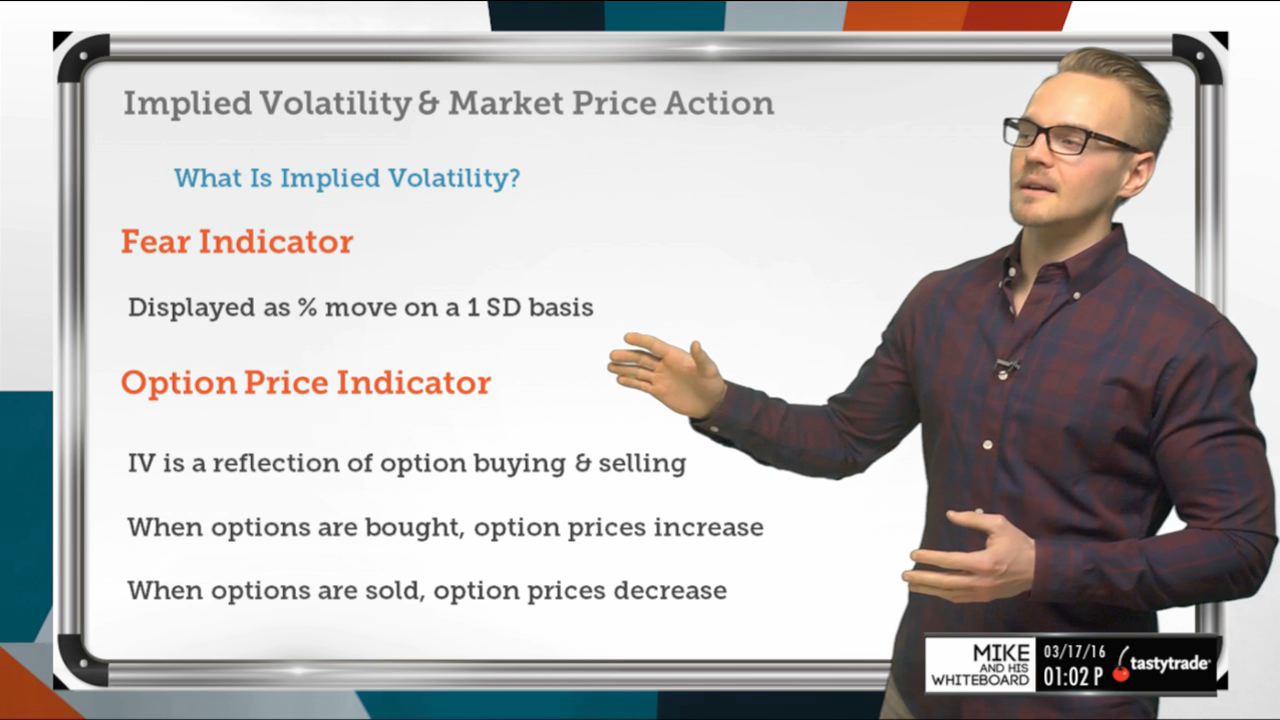 Implied Volatility & Market Price Action

What Is Implied Volatility?

Fear Indicator

Displayed as % move on a 1 SD basis

Option Price Indicator

IV is a reflection of option buying & selling

When options are bought, option prices increase

When options are sold, option prices decrease

MIKE AND HIS WHITEBOARD

03/17/16

01:02 P

tastytrade